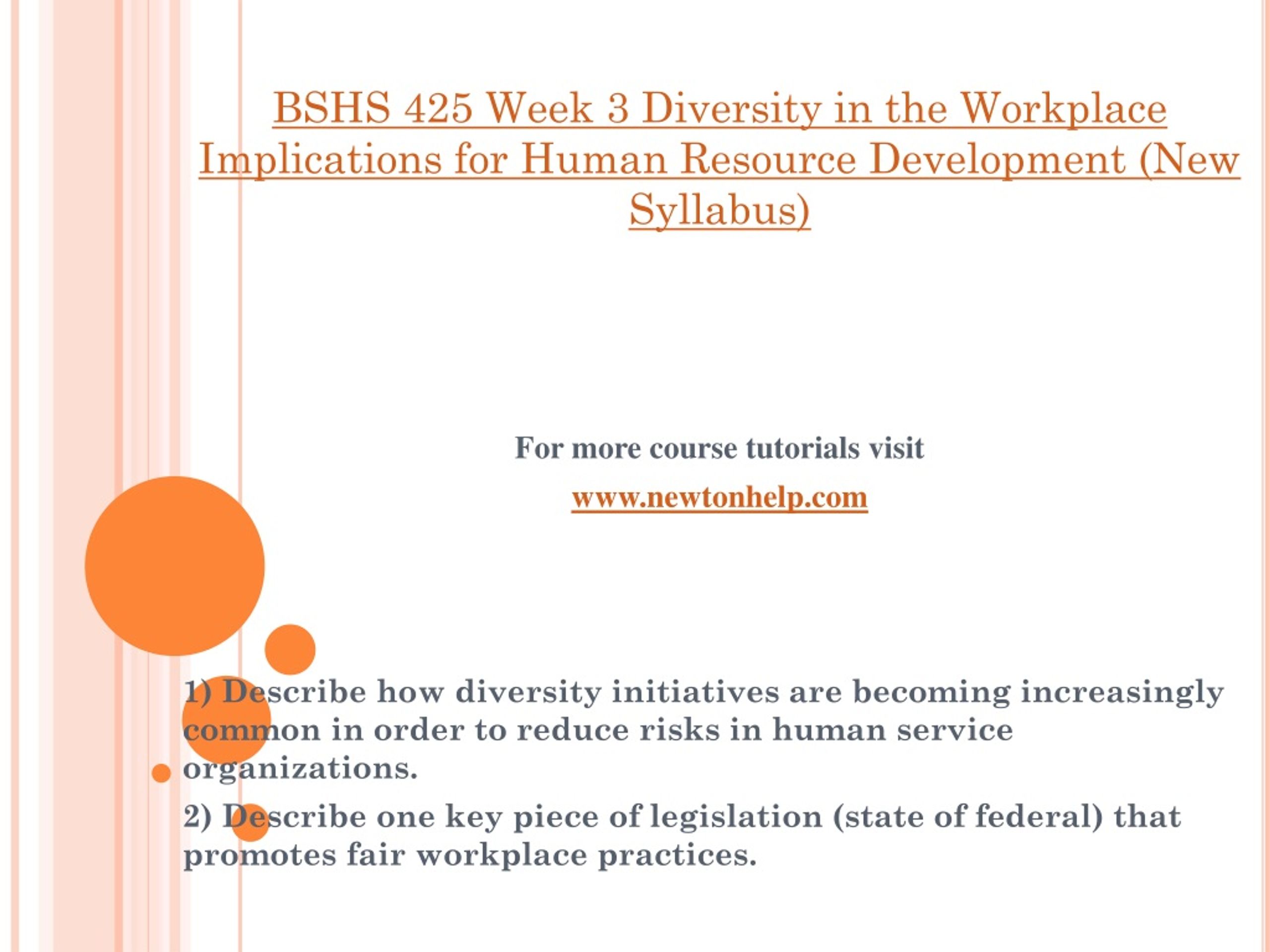 BSHS 425 Week 3 Diversity in the Workplace Implications for Human Resource Development (New Syllabus)

For more course tutorials visit

www.newtonhelp.com

1) Describe how diversity initiatives are becoming increasingly common in order to reduce risks in human service organizations.

2) Describe one key piece of legislation (state of federal) that promotes fair workplace practices.